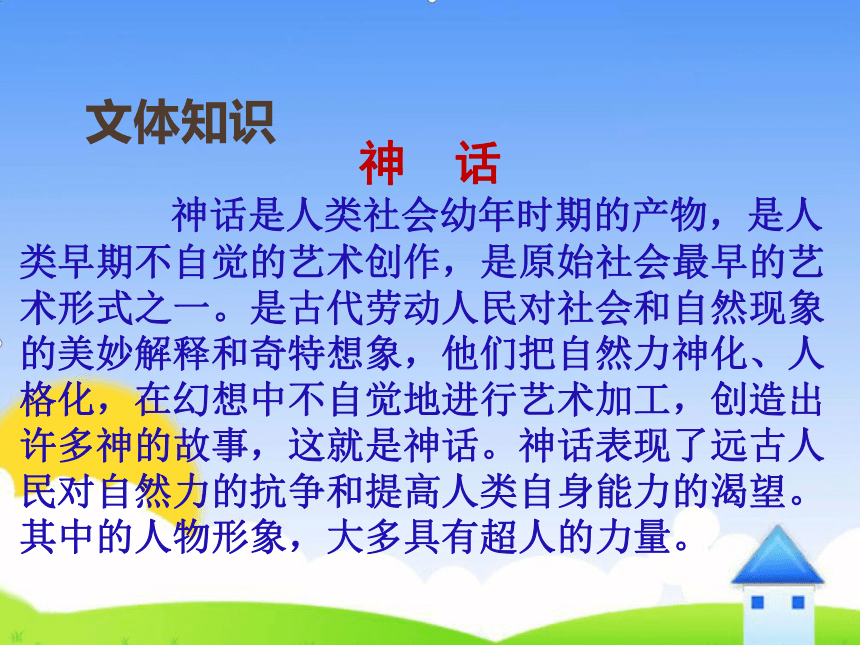 文体知识

神　话

神话是人类社会幼年时期的产物，是人类早期不自觉的艺术创作，是原始社会最早的艺术形式之一。是古代劳动人民对社会和自然现象的美妙解释和奇特想象，他们把自然力神化、人格化，在幻想中不自觉地进行艺术加工，创造出许多神的故事，这就是神话。神话表现了远古人民对自然力的抗争和提高人类自身能力的渴望。其中的人物形象，大多具有超人的力量。